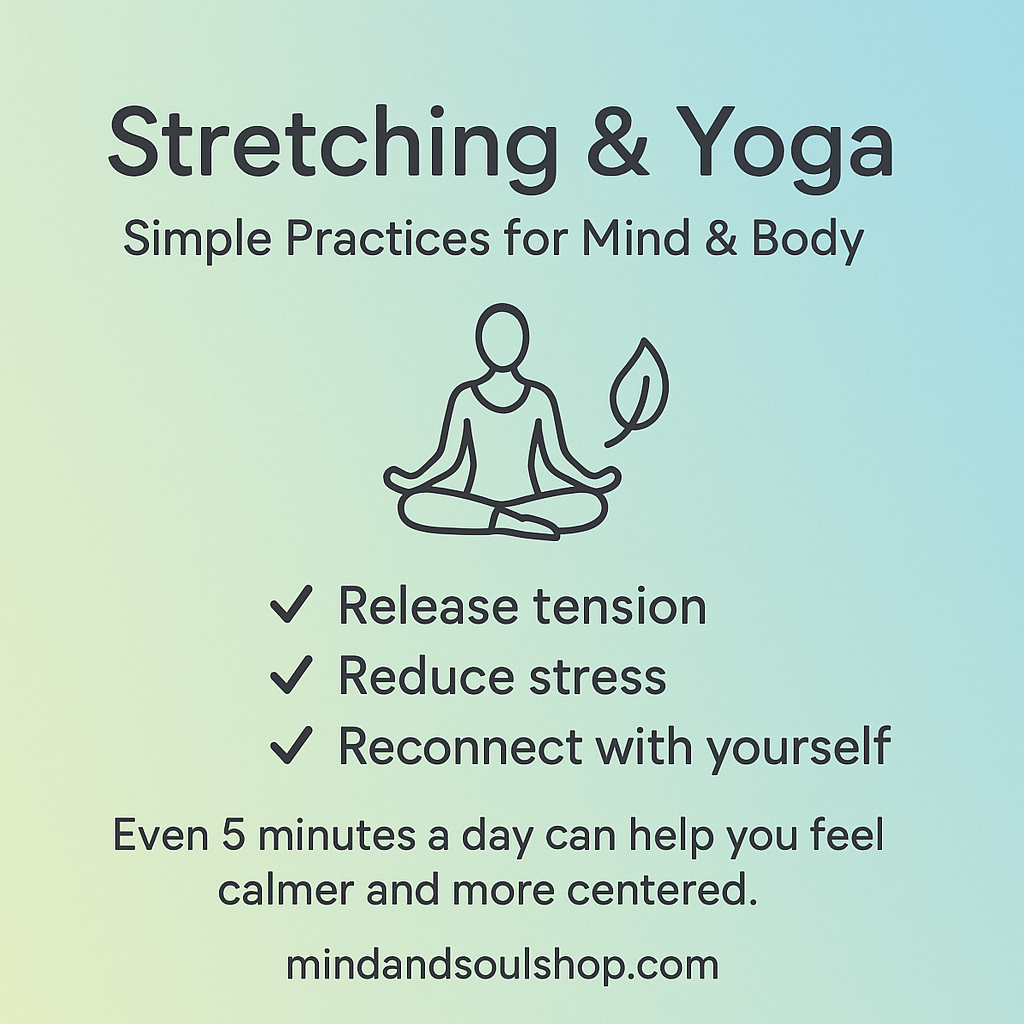 Stretching & Yoga

Simple Practices for Mind & Body

✓ Release tension
✓ Reduce stress
✓ Reconnect with yourself

Even 5 minutes a day can help you feel calmer and more centered.

mindandsoulshop.com